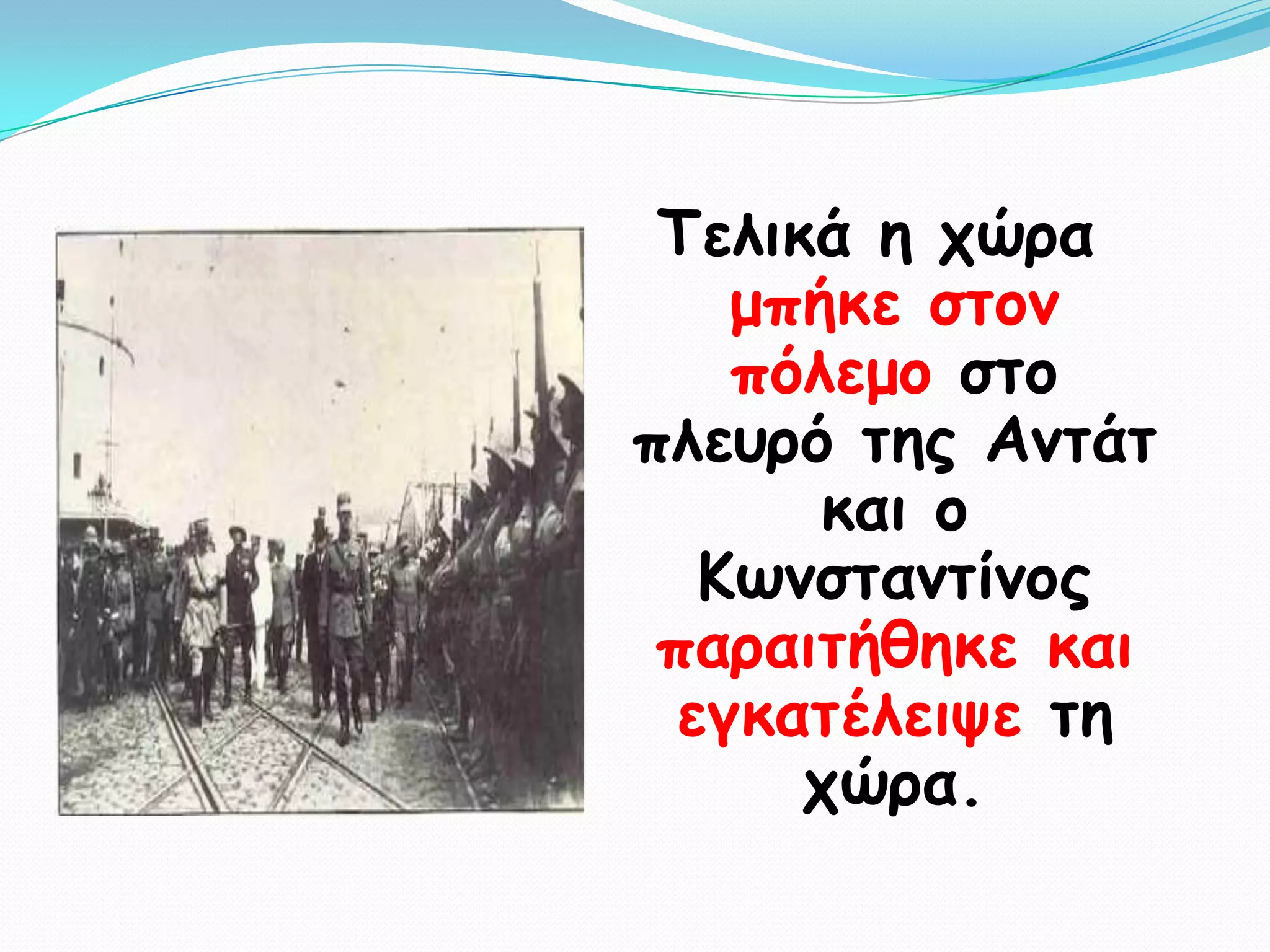 Τελικά η χώρα μπήκε στον πόλεμο στο πλευρό της Αντάτ και ο Κωνσταντίνος παραιτήθηκε και εγκατέλειψε τη χώρα.